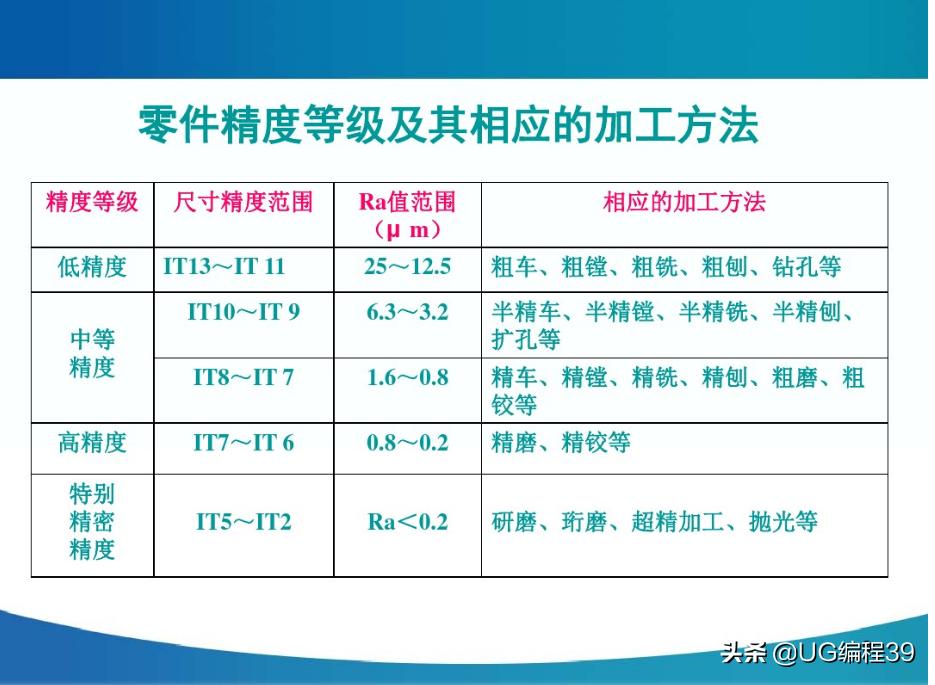 零件精度等级及其相应的加工方法

| 精度等级 | 尺寸精度范围 | Ra值范围（μ m） | 相应的加工方法 |
|---|---|---|---|
| 低精度 | IT13～IT 11 | 25～12.5 | 粗车、粗镗、粗铣、粗刨、钻孔等 |
| 中等精度 | IT10～IT 9 | 6.3～3.2 | 半精车、半精镗、半精铣、半精刨、扩孔等 |
| 中等精度 | IT8～IT 7 | 1.6～0.8 | 精车、精镗、精铣、精刨、粗磨、粗铰等 |
| 高精度 | IT7～IT 6 | 0.8～0.2 | 精磨、精铰等 |
| 特别精密精度 | IT5～IT2 | Ra＜0.2 | 研磨、珩磨、超精加工、抛光等 |

头条 @UG编程39